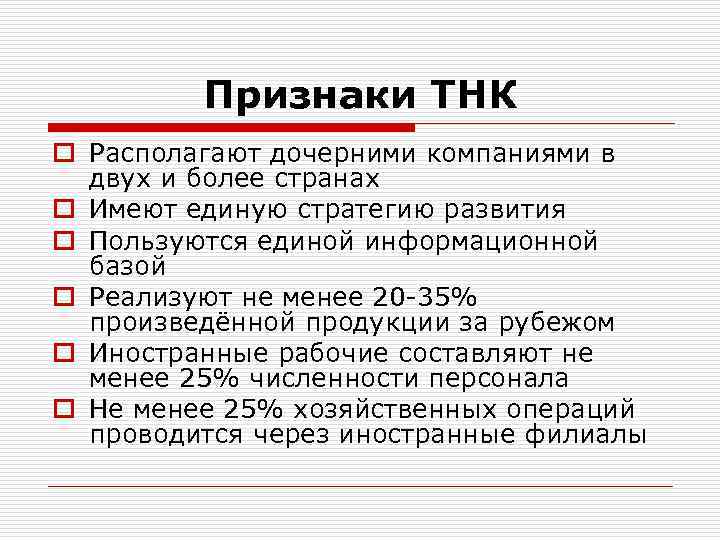 Признаки ТНК

Располагают дочерними компаниями в двух и более странах

Имеют единую стратегию развития

Пользуются единой информационной базой

Реализуют не менее 20-35% произведённой продукции за рубежом

Иностранные рабочие составляют не менее 25% численности персонала

Не менее 25% хозяйственных операций проводится через иностранные филиалы